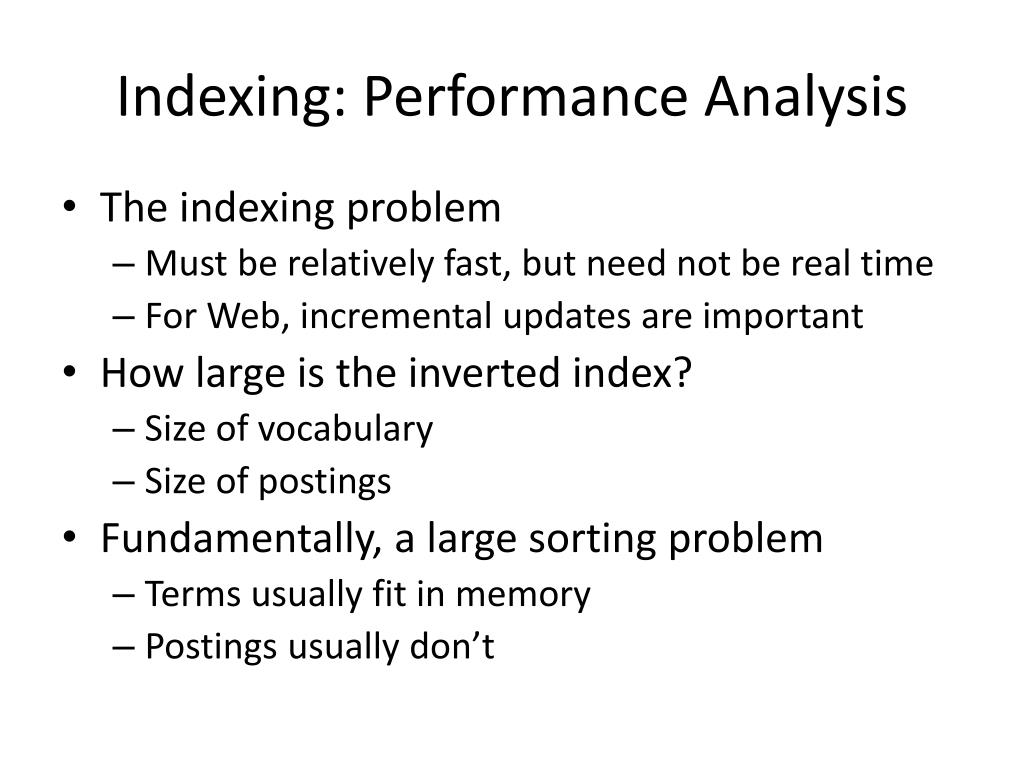 Indexing: Performance Analysis

• The indexing problem
– Must be relatively fast, but need not be real time
– For Web, incremental updates are important
• How large is the inverted index?
– Size of vocabulary
– Size of postings
• Fundamentally, a large sorting problem
– Terms usually fit in memory
– Postings usually don’t